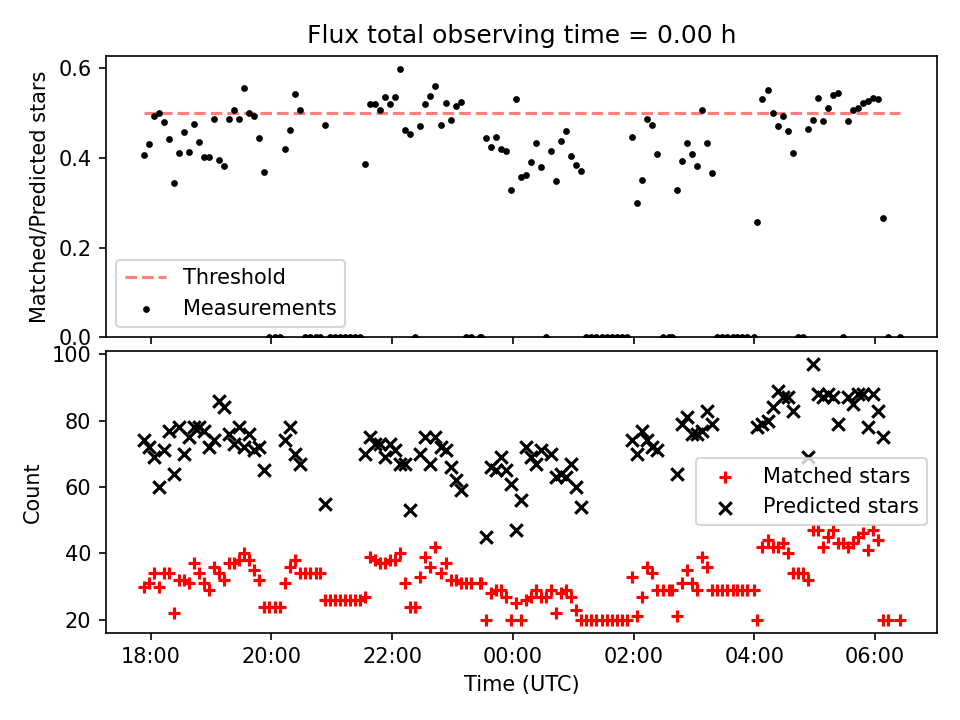 Flux total observing time = 0.00 h

Matched/Predicted stars

0.6
0.4
0.2
0.0

Threshold
Measurements

Count

100
80
60
40
20

Matched stars
Predicted stars

18:00
20:00
22:00
00:00
02:00
04:00
06:00

Time (UTC)